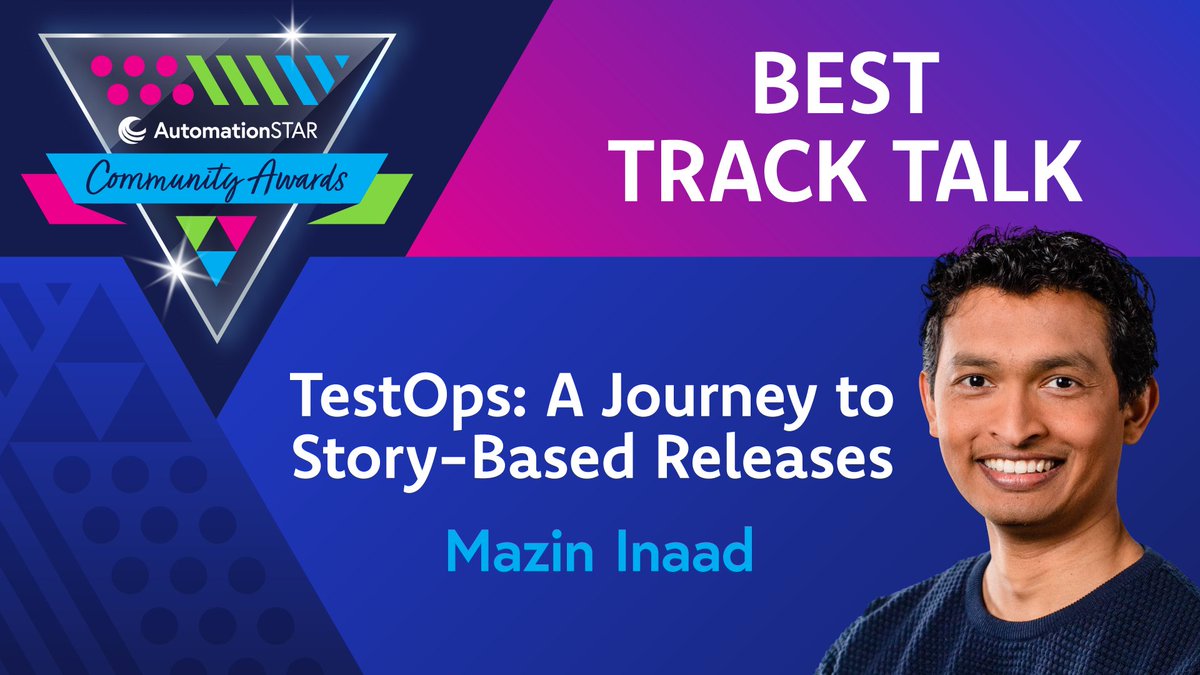 AutomationSTAR
Community Awards

BEST TRACK TALK

TestOps: A Journey to Story-Based Releases

Mazin Inaad